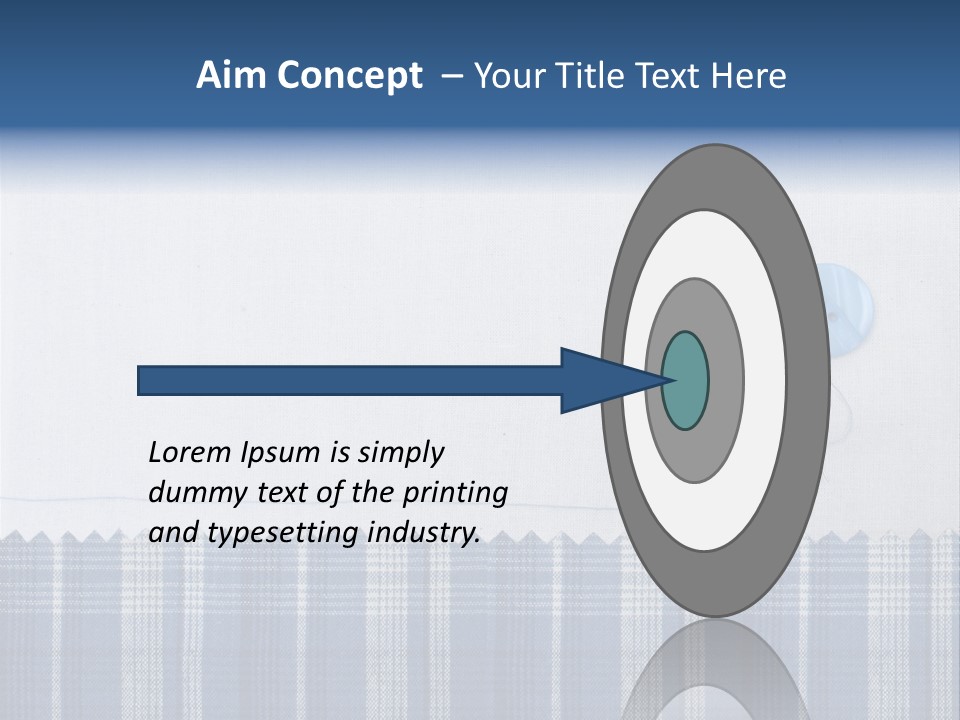 Aim Concept – Your Title Text Here

Lorem Ipsum is simply dummy text of the printing and typesetting industry.